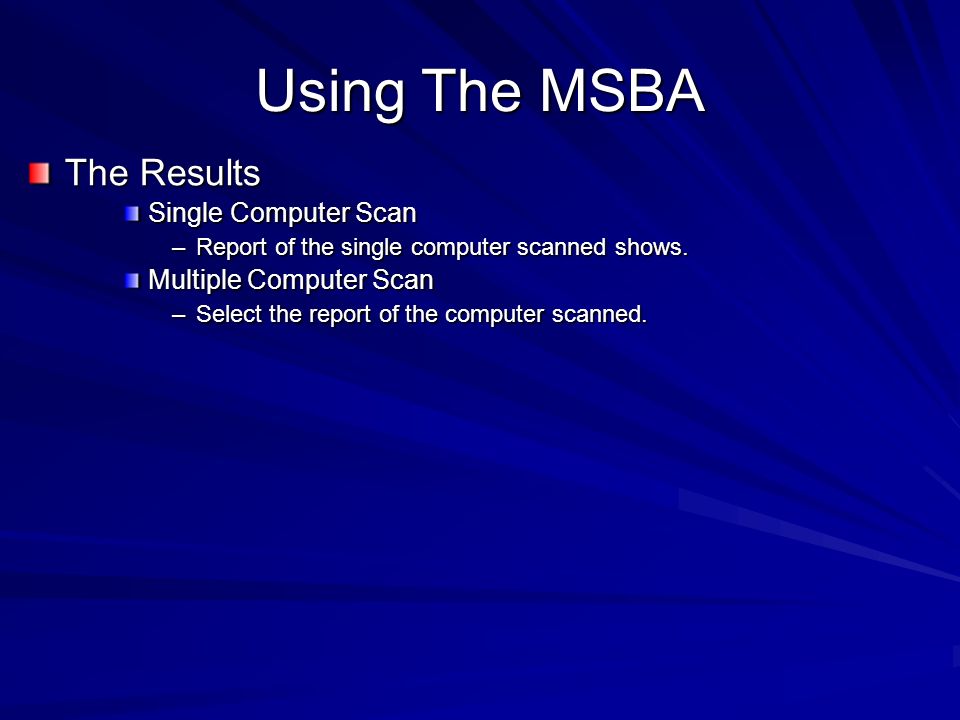 Using The MSBA

The Results

Single Computer Scan

– Report of the single computer scanned shows.

Multiple Computer Scan

– Select the report of the computer scanned.